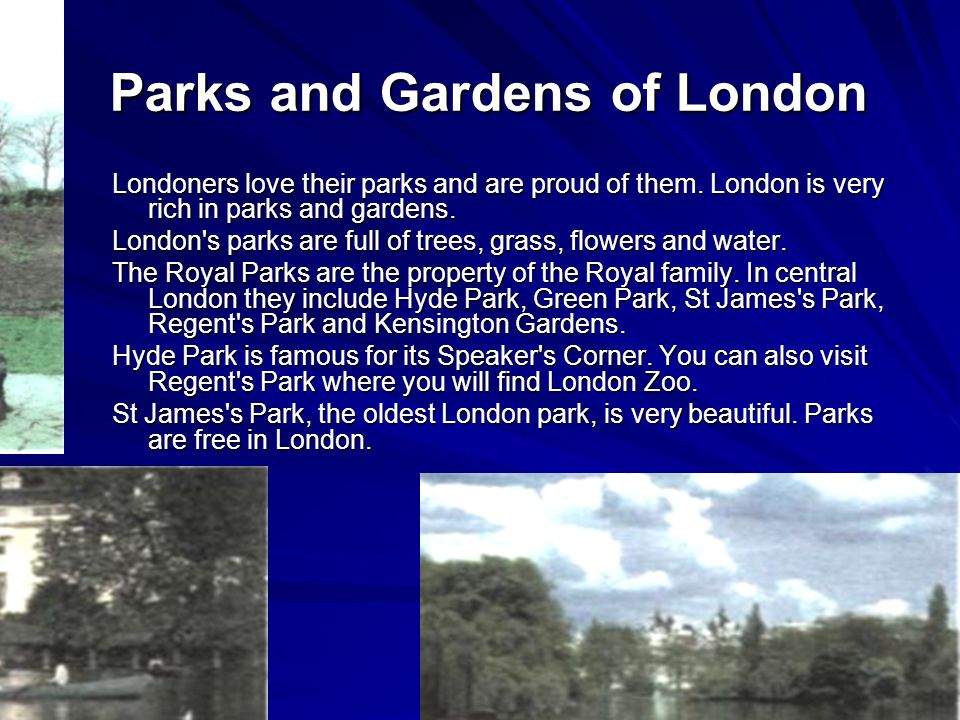 Parks and Gardens of London

Londoners love their parks and are proud of them. London is very rich in parks and gardens.

London's parks are full of trees, grass, flowers and water.

The Royal Parks are the property of the Royal family. In central London they include Hyde Park, Green Park, St James's Park, Regent's Park and Kensington Gardens.

Hyde Park is famous for its Speaker's Corner. You can also visit Regent's Park where you will find London Zoo.

St James's Park, the oldest London park, is very beautiful. Parks are free in London.